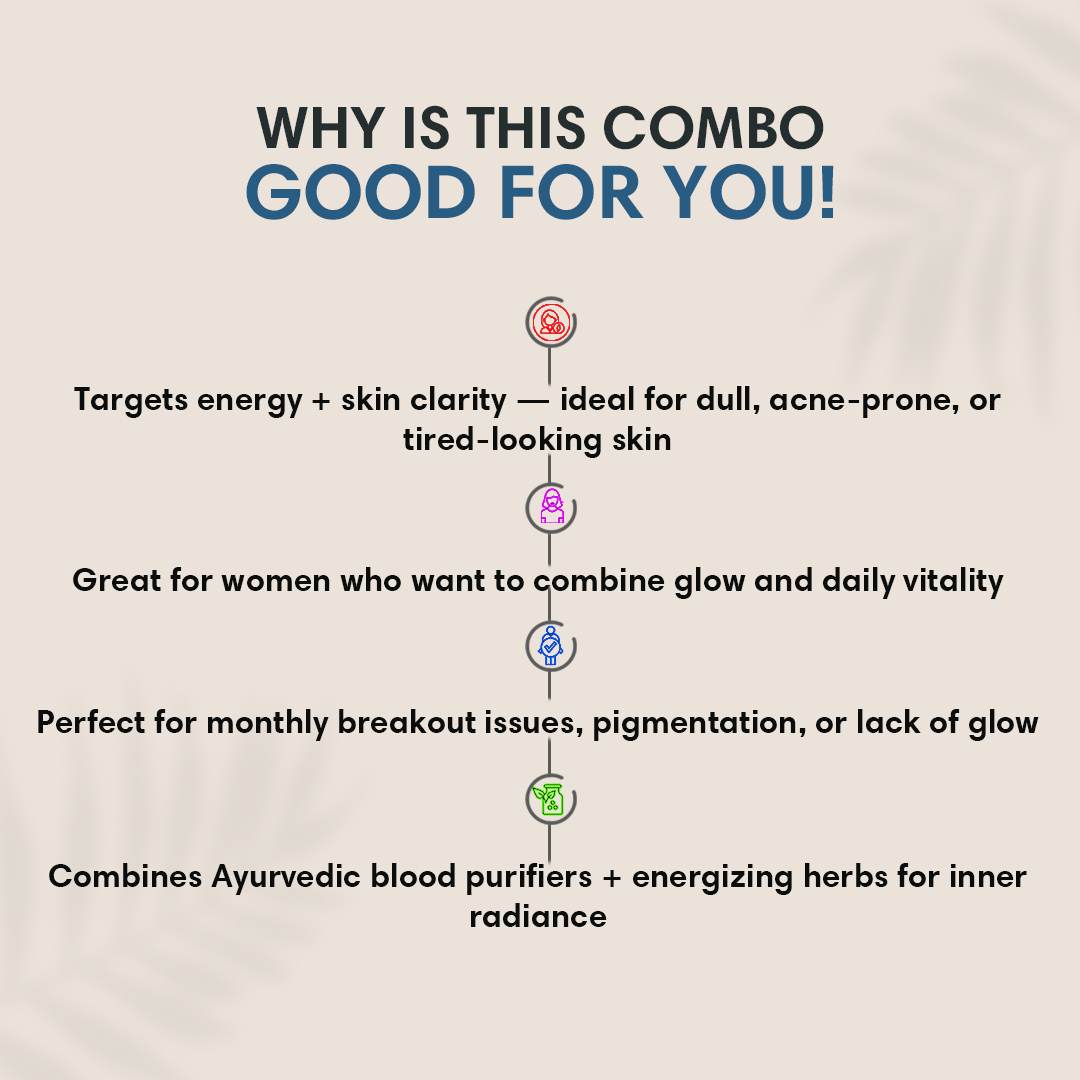 WHY IS THIS COMBO
GOOD FOR YOU!

Targets energy + skin clarity — ideal for dull, acne-prone, or tired-looking skin

Great for women who want to combine glow and daily vitality

Perfect for monthly breakout issues, pigmentation, or lack of glow

Combines Ayurvedic blood purifiers + energizing herbs for inner radiance